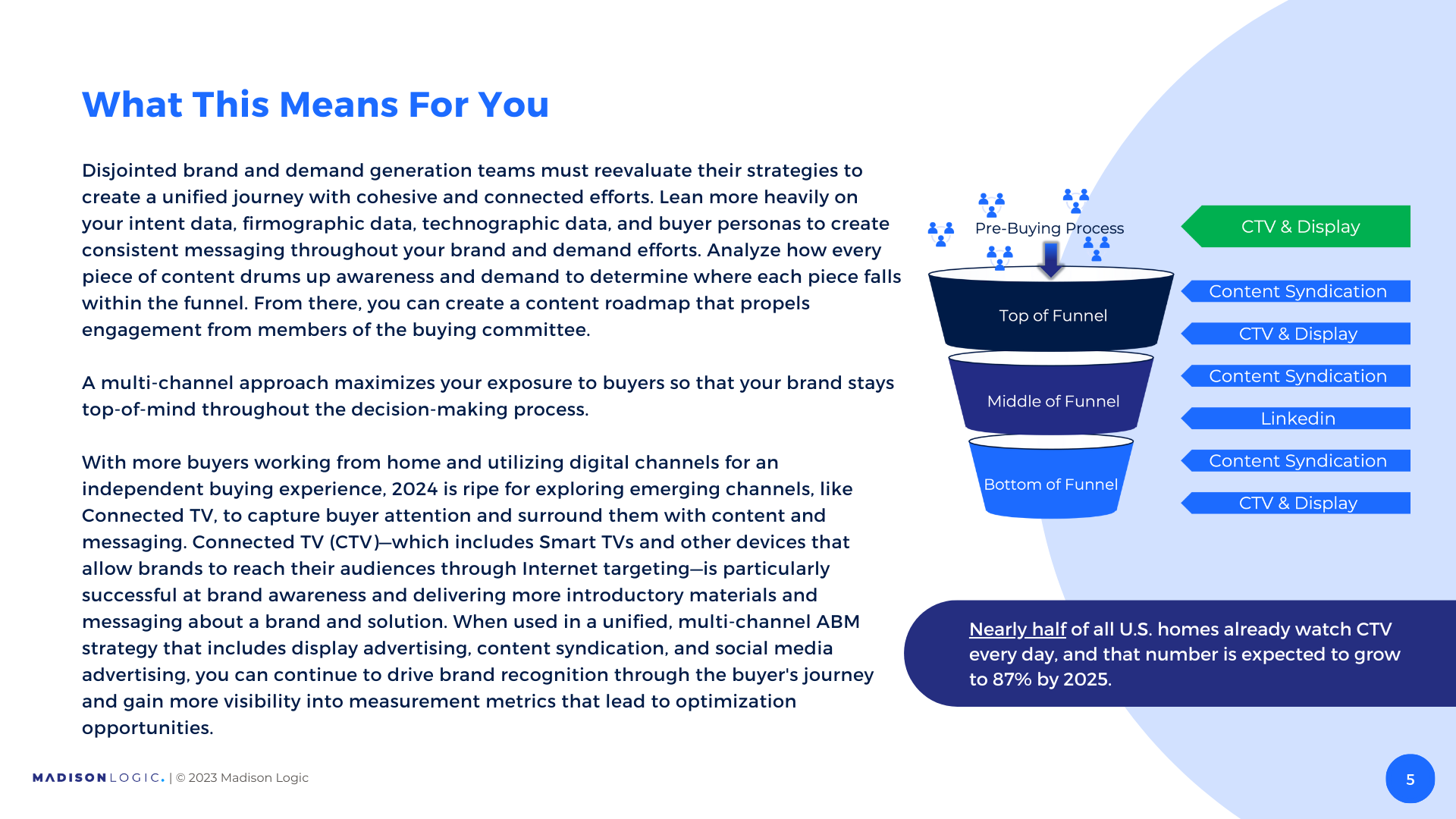 What This Means For You

Disjointed brand and demand generation teams must reevaluate their strategies to create a unified journey with cohesive and connected efforts. Lean more heavily on your intent data, firmographic data, technographic data, and buyer personas to create consistent messaging throughout your brand and demand efforts. Analyze how every piece of content drums up awareness and demand to determine where each piece falls within the funnel. From there, you can create a content roadmap that propels engagement from members of the buying committee.

A multi-channel approach maximizes your exposure to buyers so that your brand stays top-of-mind throughout the decision-making process.

With more buyers working from home and utilizing digital channels for an independent buying experience, 2024 is ripe for exploring emerging channels, like Connected TV, to capture buyer attention and surround them with content and messaging. Connected TV (CTV)—which includes Smart TVs and other devices that allow brands to reach their audiences through Internet targeting—is particularly successful at brand awareness and delivering more introductory materials and messaging about a brand and solution. When used in a unified, multi-channel ABM strategy that includes display advertising, content syndication, and social media advertising, you can continue to drive brand recognition through the buyer's journey and gain more visibility into measurement metrics that lead to optimization opportunities.

Pre-Buying Process

Top of Funnel

Middle of Funnel

Bottom of Funnel

CTV & Display

Content Syndication

CTV & Display

Content Syndication

Linkedin

Content Syndication

CTV & Display

Nearly half of all U.S. homes already watch CTV every day, and that number is expected to grow to 87% by 2025.

MADISON LOGIC. | © 2023 Madison Logic

5